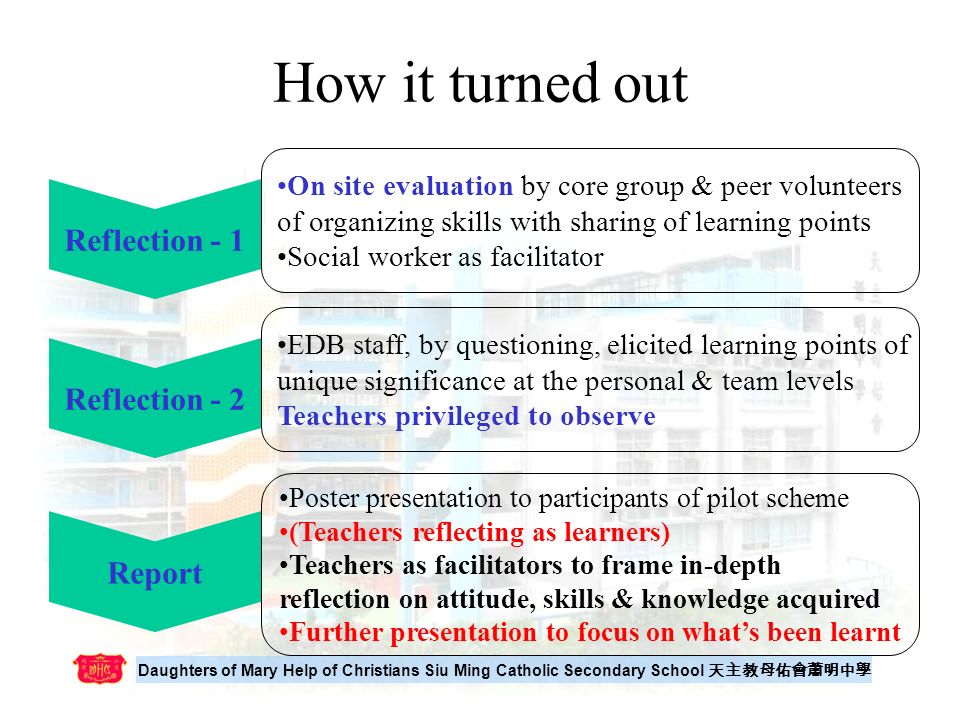 How it turned out

Reflection - 1

•On site evaluation by core group & peer volunteers of organizing skills with sharing of learning points
•Social worker as facilitator

Reflection - 2

•EDB staff, by questioning, elicited learning points of unique significance at the personal & team levels
Teachers privileged to observe

Report

•Poster presentation to participants of pilot scheme
•(Teachers reflecting as learners)
•Teachers as facilitators to frame in-depth reflection on attitude, skills & knowledge acquired
•Further presentation to focus on what's been learnt

Daughters of Mary Help of Christians Siu Ming Catholic Secondary School 天主教母佑會蕭明中學